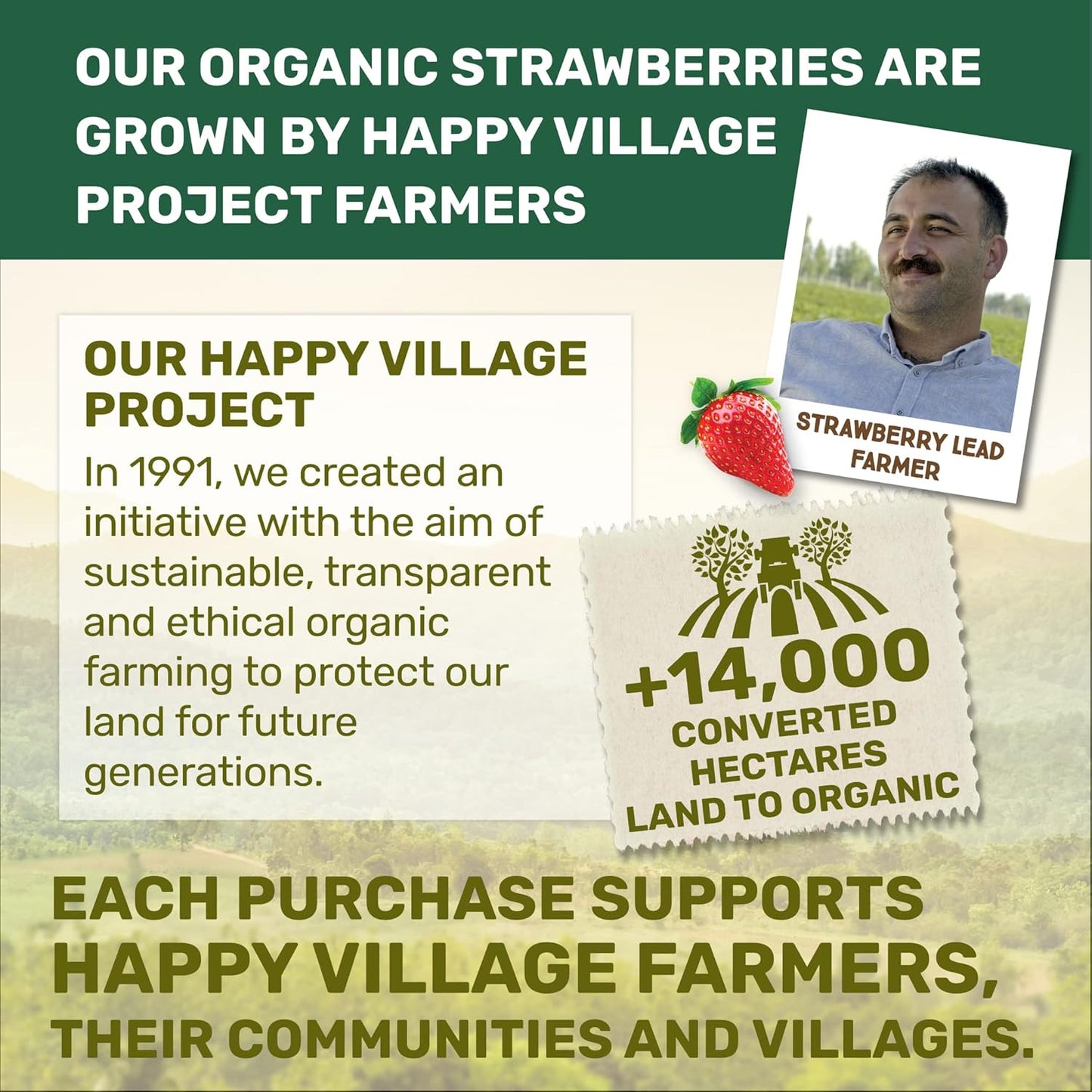 OUR ORGANIC STRAWBERRIES ARE GROWN BY HAPPY VILLAGE PROJECT FARMERS

STRAWBERRY LEAD FARMER

OUR HAPPY VILLAGE PROJECT

In 1991, we created an initiative with the aim of sustainable, transparent and ethical organic farming to protect our land for future generations.

+14,000 CONVERTED HECTARES LAND TO ORGANIC

EACH PURCHASE SUPPORTS HAPPY VILLAGE FARMERS, THEIR COMMUNITIES AND VILLAGES.